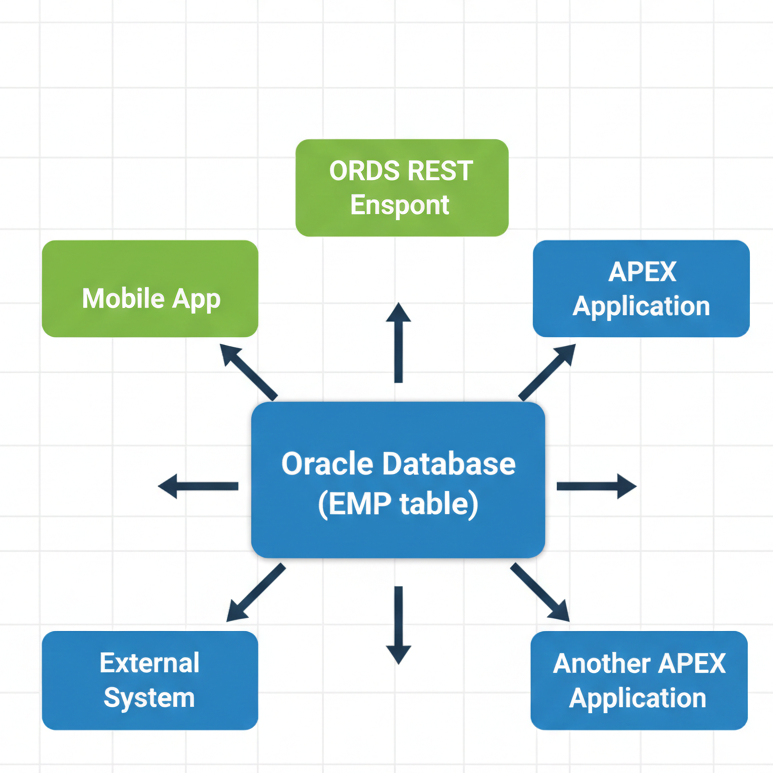 ORDS REST Enspont

Mobile App

APEX Application

Oracle Database (EMP table)

External System

Another APEX Application